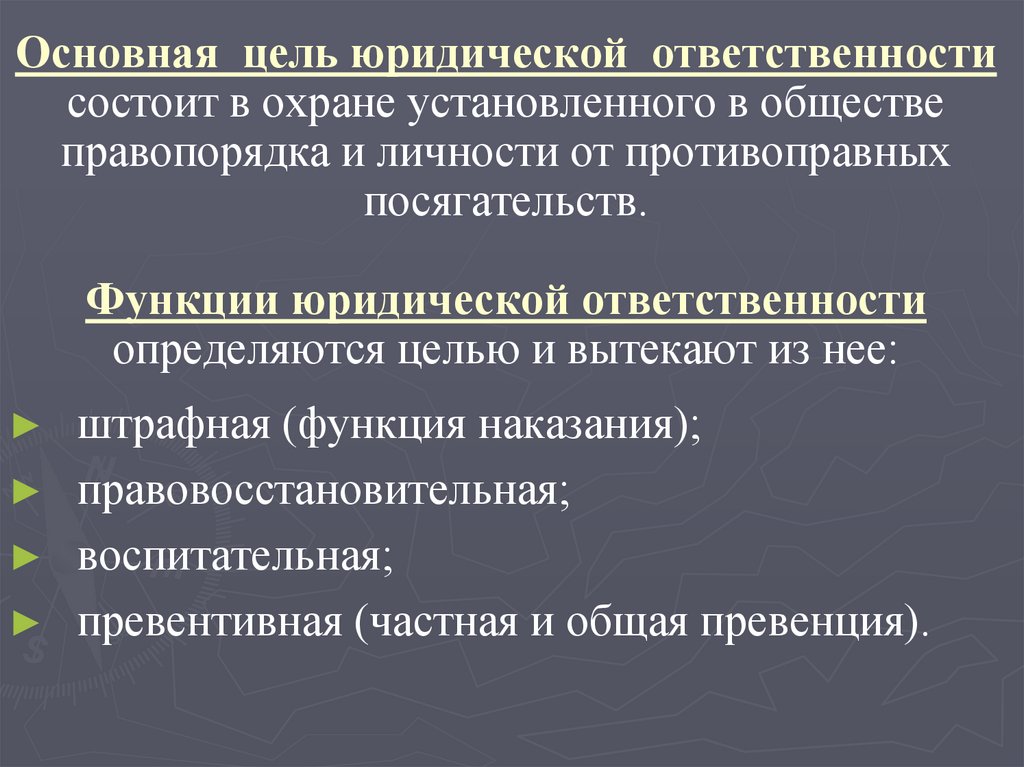 Основная цель юридической ответственности состоит в охране установленного в обществе правопорядка и личности от противоправных посягательств.

Функции юридической ответственности определяются целью и вытекают из нее:

► штрафная (функция наказания);
► правовосстановительная;
► воспитательная;
► превентивная (частная и общая превенция).